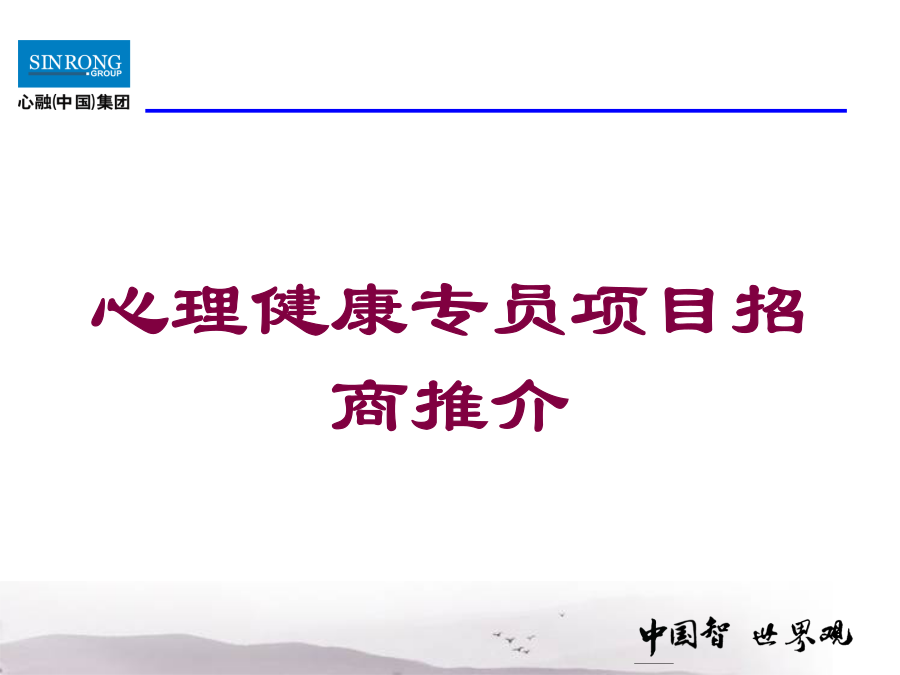 SINRONG GROUP
心融(中国)集团

心理健康专员项目招商推介

中国智 世界观